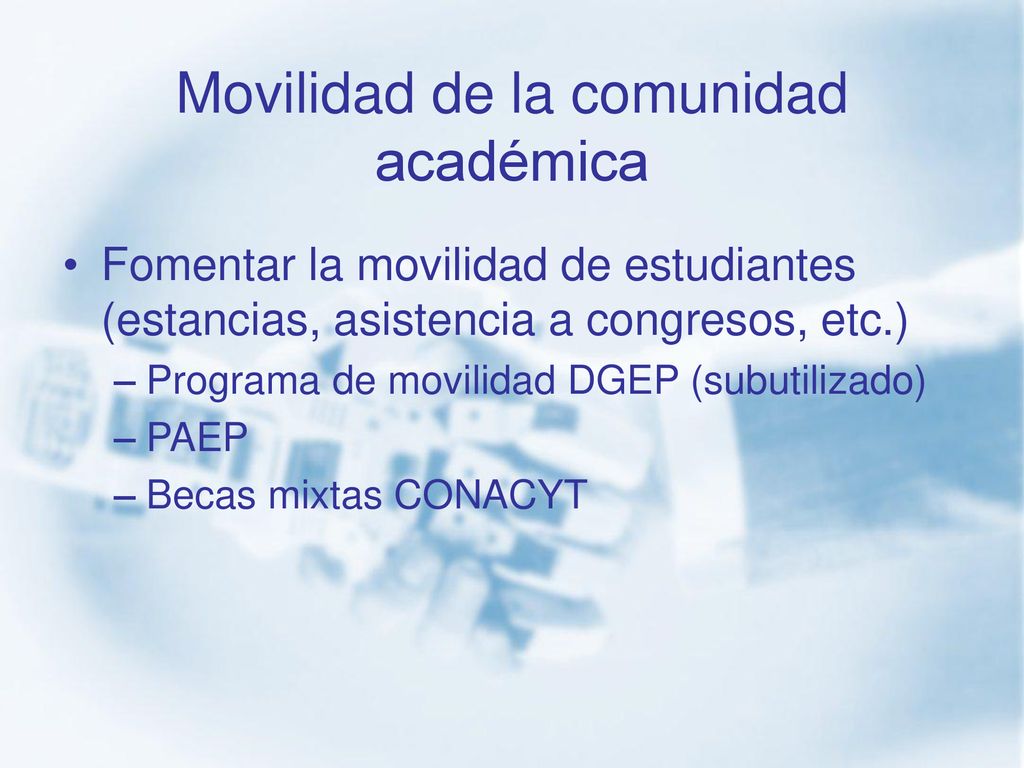 Movilidad de la comunidad académica

• Fomentar la movilidad de estudiantes (estancias, asistencia a congresos, etc.)
– Programa de movilidad DGEP (subutilizado)
– PAEP
– Becas mixtas CONACYT